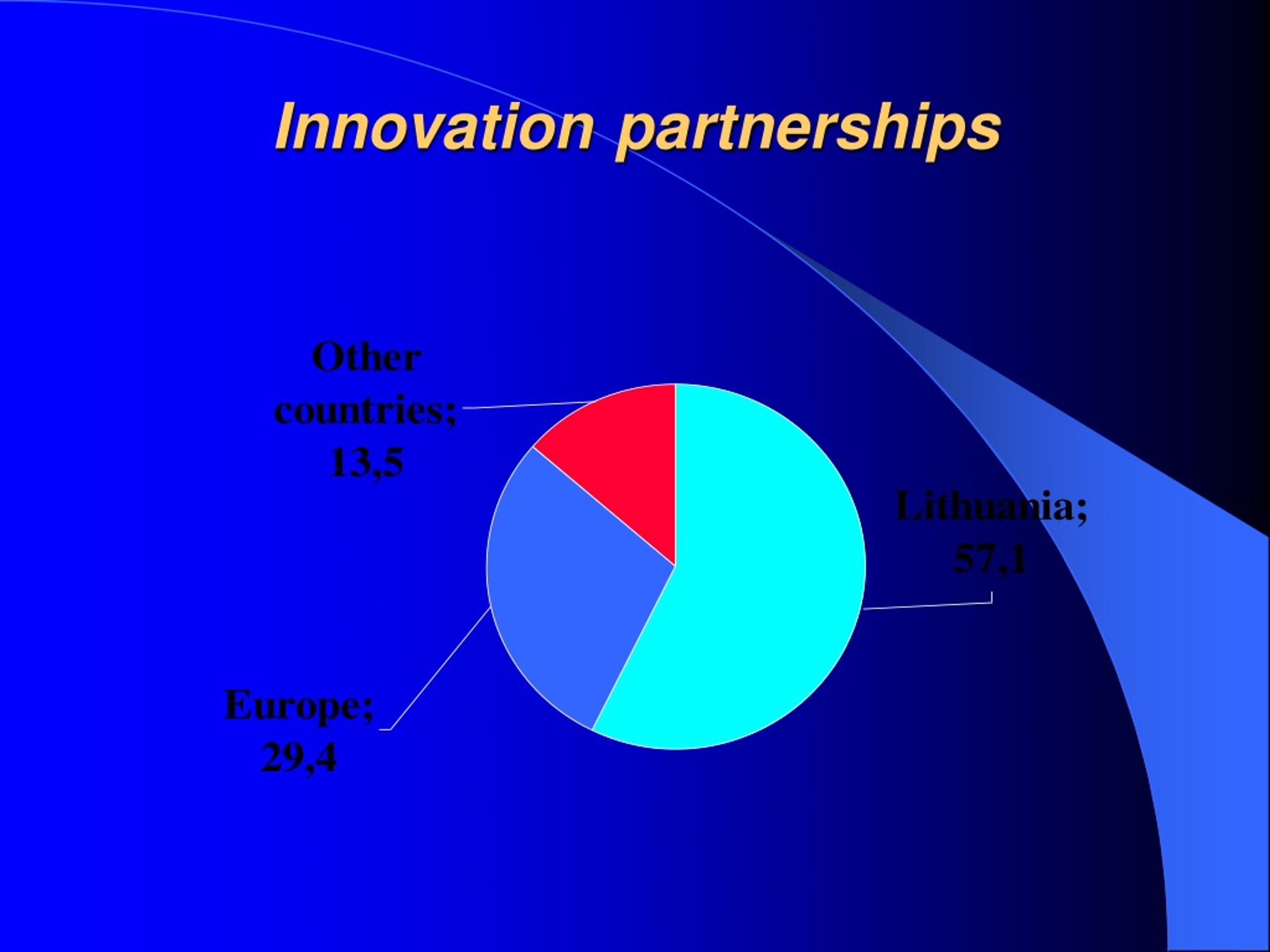 Innovation partnerships

Other countries; 13,5

Lithuania; 57,1

Europe; 29,4